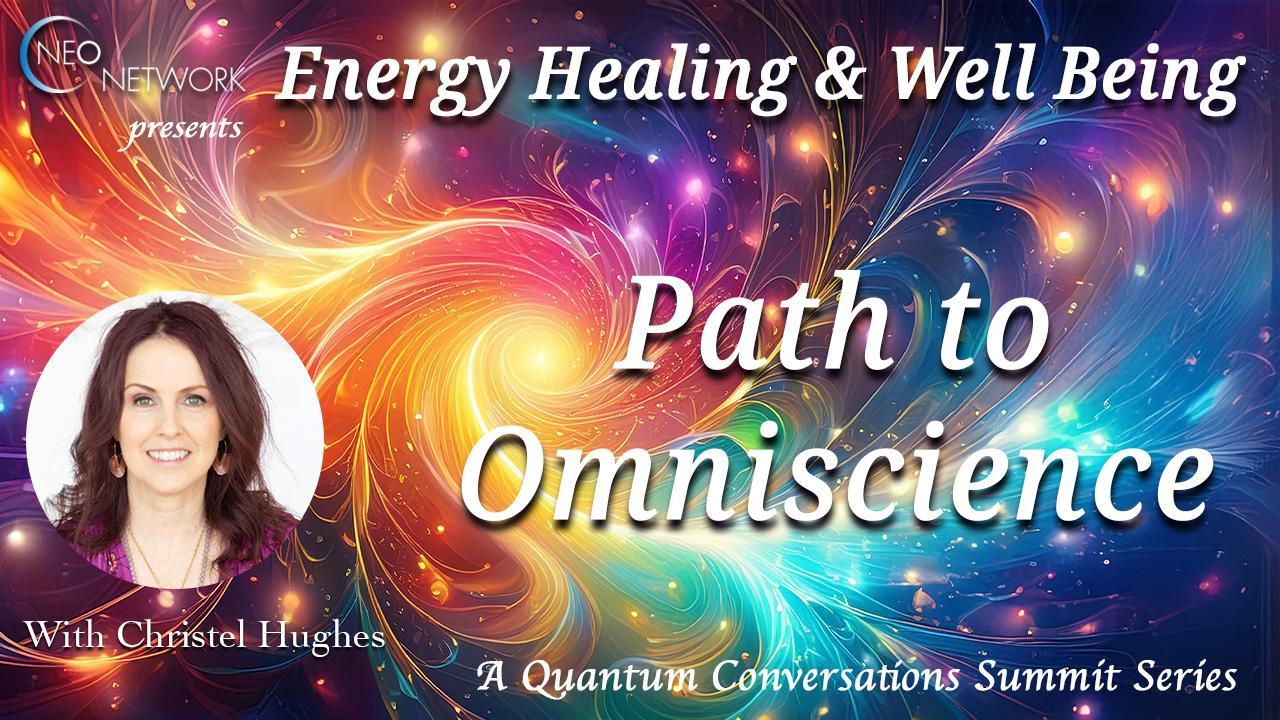 NEO NETWORK
presents

Energy Healing & Well Being

Path to Omniscience

With Christel Hughes

A Quantum Conversations Summit Series